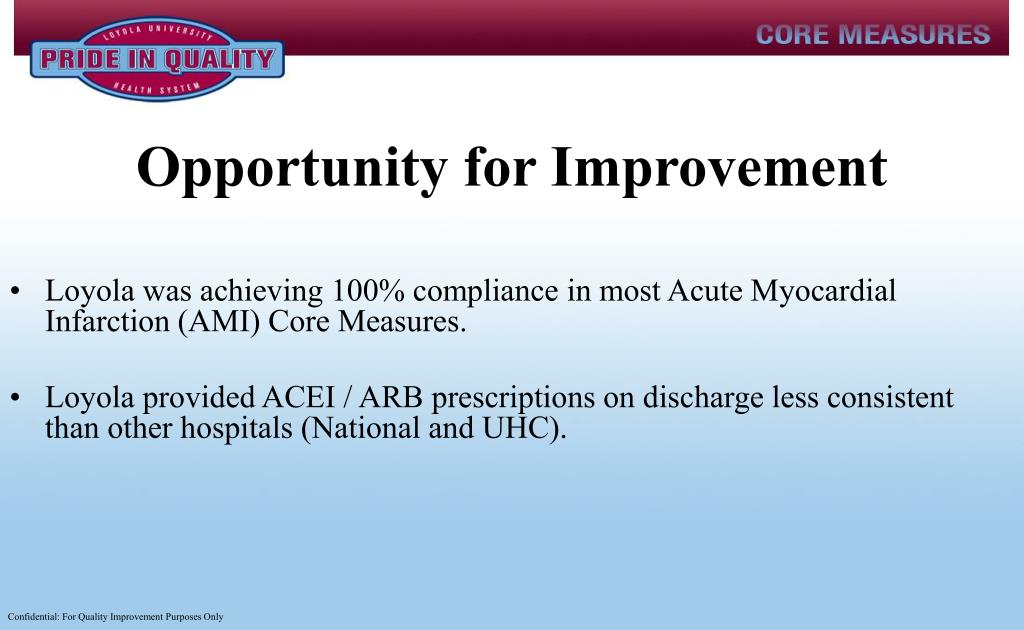 LOYOLA UNIVERSITY
PRIDE IN QUALITY
HEALTH SYSTEM

CORE MEASURES

Opportunity for Improvement

• Loyola was achieving 100% compliance in most Acute Myocardial Infarction (AMI) Core Measures.

• Loyola provided ACEI / ARB prescriptions on discharge less consistent than other hospitals (National and UHC).

Confidential: For Quality Improvement Purposes Only